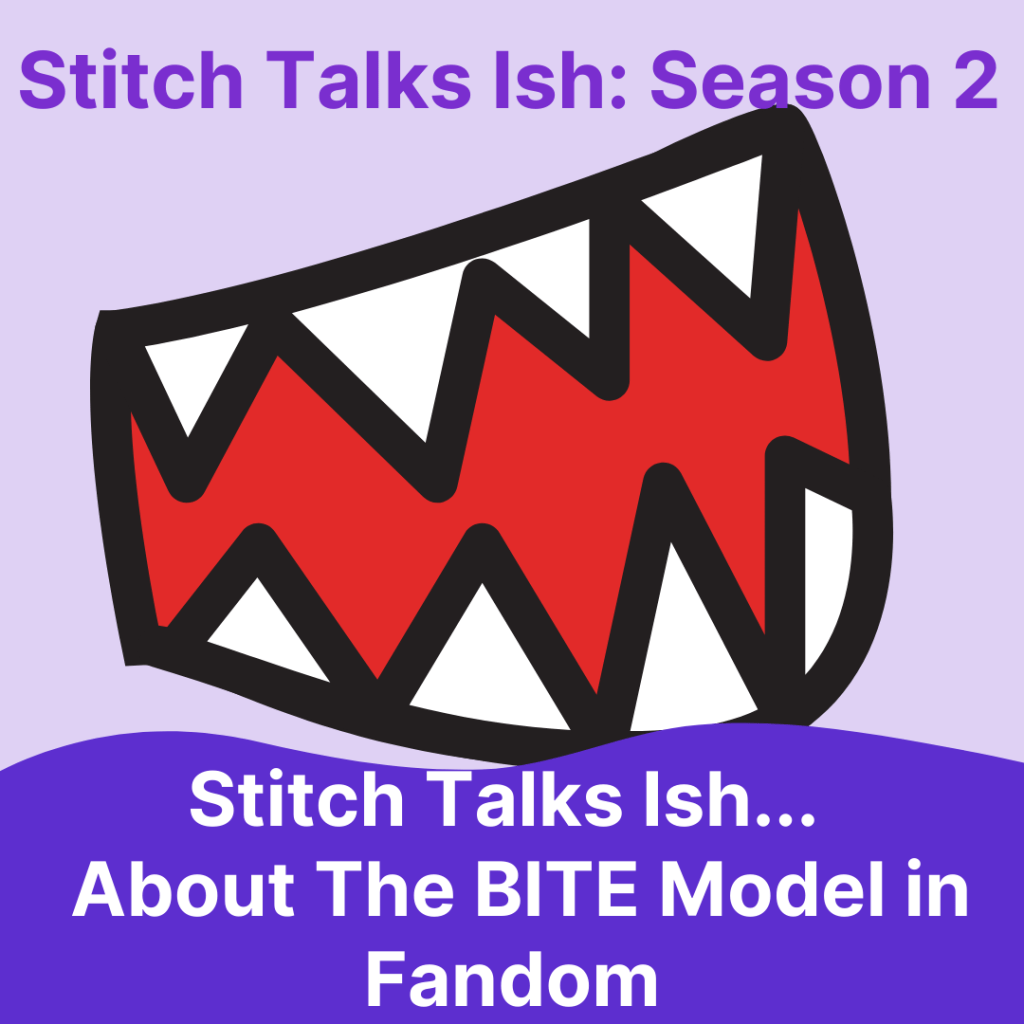 Stitch Talks Ish: Season 2

Stitch Talks Ish... About The BITE Model in Fandom